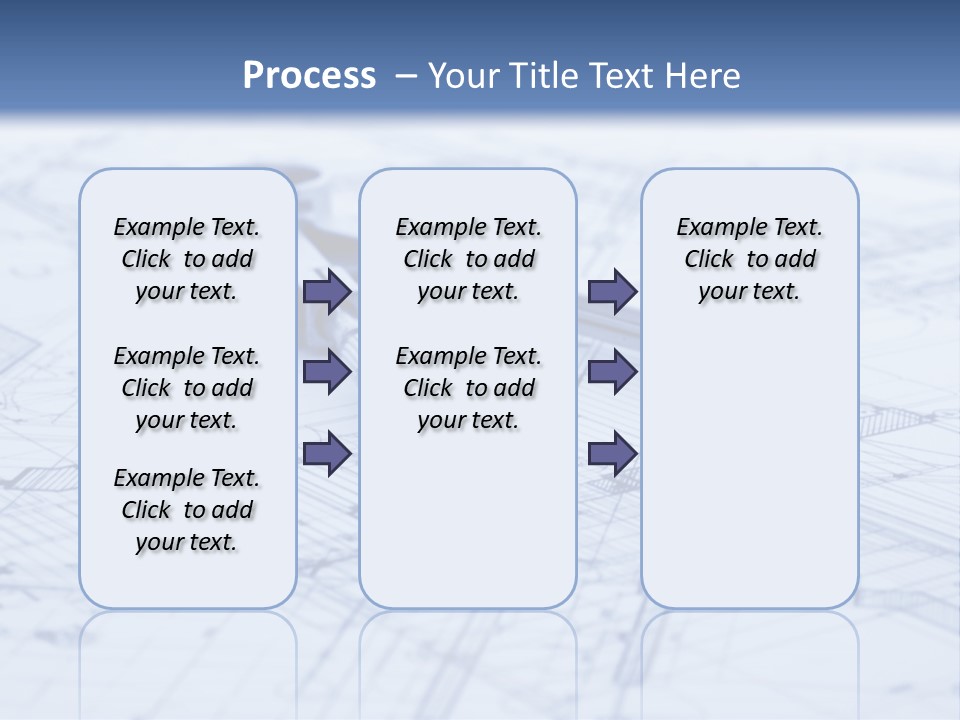 Process – Your Title Text Here

Example Text. Click to add your text.

Example Text. Click to add your text.

Example Text. Click to add your text.

Example Text. Click to add your text.

Example Text. Click to add your text.

Example Text. Click to add your text.